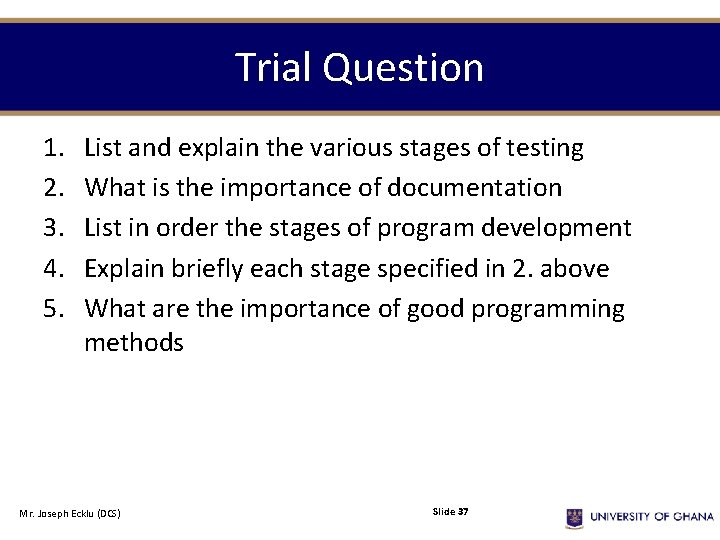 Trial Question

1. List and explain the various stages of testing
2. What is the importance of documentation
3. List in order the stages of program development
4. Explain briefly each stage specified in 2. above
5. What are the importance of good programming methods

Mr. Joseph Ecklu (DCS)

Slide 37

UNIVERSITY OF GHANA